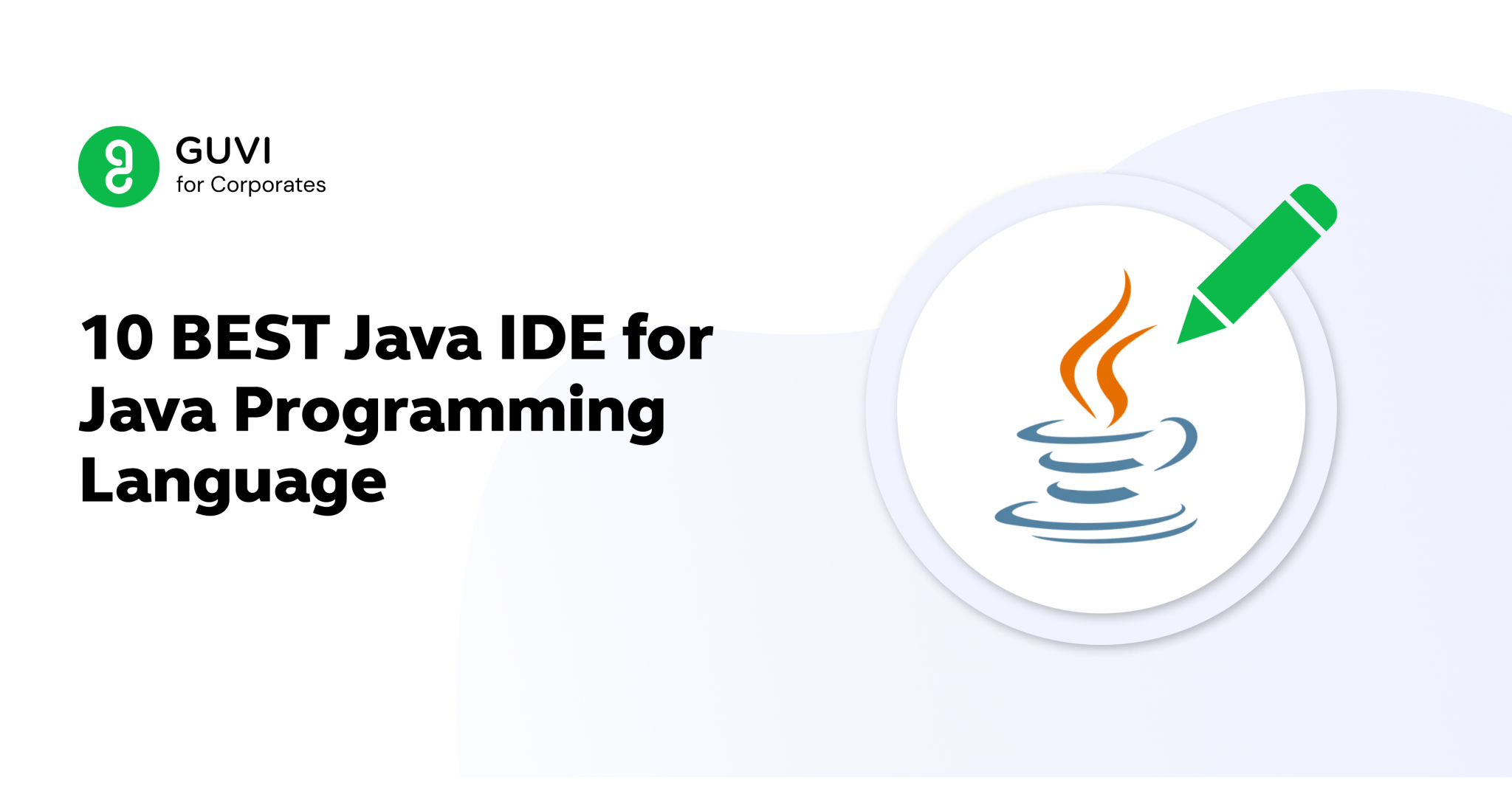 GUVI
for Corporates

10 BEST Java IDE for Java Programming Language